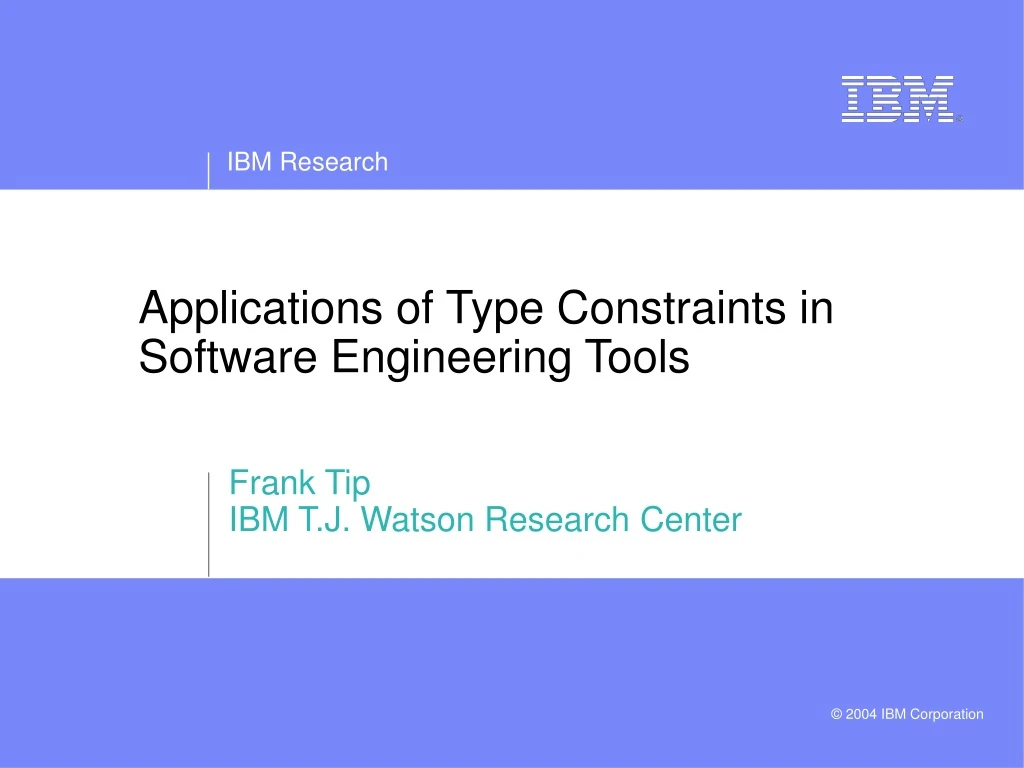 IBM

IBM Research

Applications of Type Constraints in Software Engineering Tools

Frank Tip
IBM T.J. Watson Research Center

© 2004 IBM Corporation